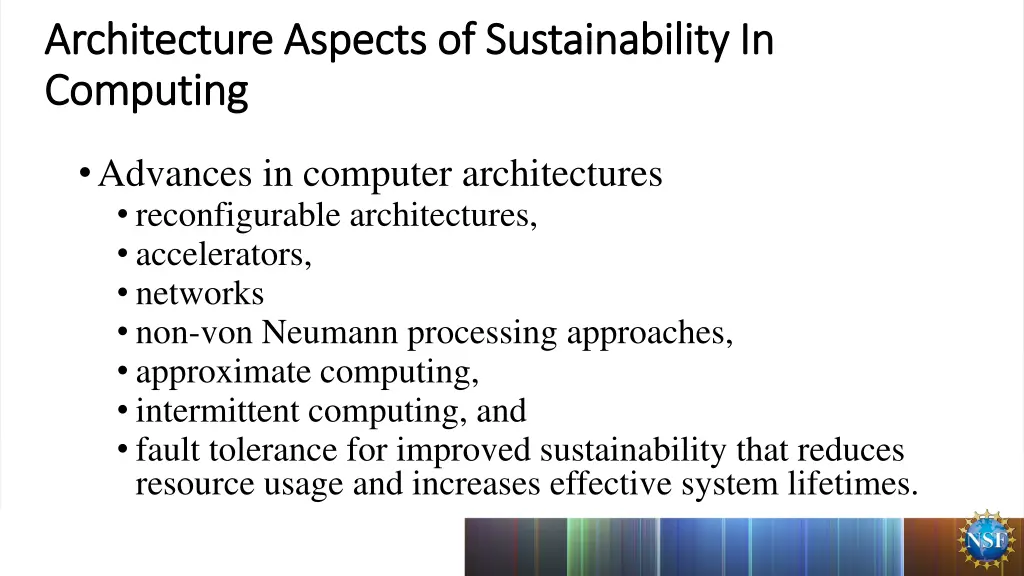 Architecture Aspects of Sustainability In Computing

• Advances in computer architectures
• reconfigurable architectures,
• accelerators,
• networks
• non-von Neumann processing approaches,
• approximate computing,
• intermittent computing, and
• fault tolerance for improved sustainability that reduces resource usage and increases effective system lifetimes.

NSF